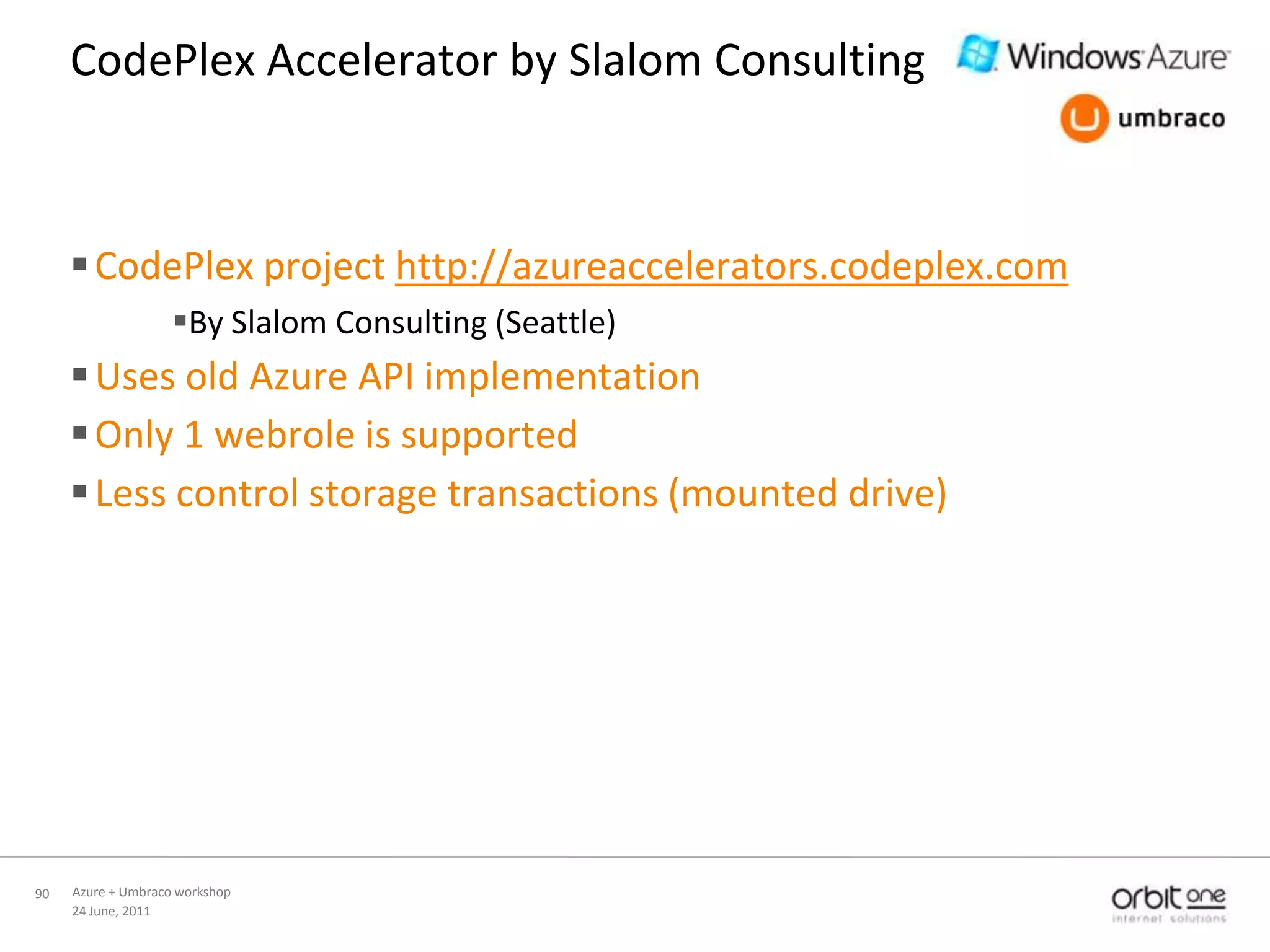 CodePlex Accelerator by Slalom Consulting

Windows Azure

umbraco

▪ CodePlex project http://azureaccelerators.codeplex.com
▪ By Slalom Consulting (Seattle)
▪ Uses old Azure API implementation
▪ Only 1 webrole is supported
▪ Less control storage transactions (mounted drive)

90 Azure + Umbraco workshop
24 June, 2011

orbit one
internet solutions